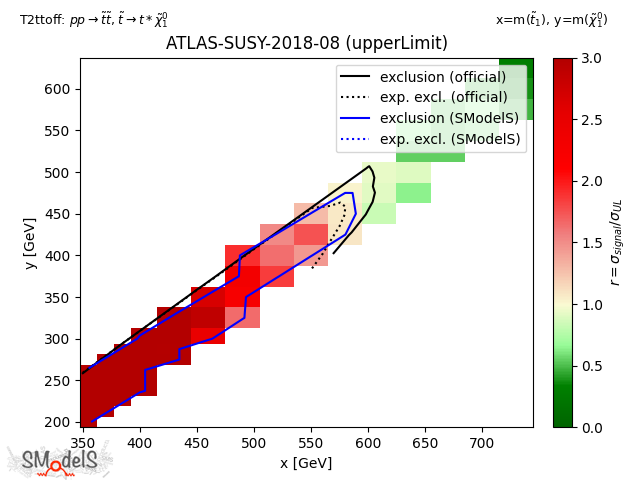 T2ttoff: $pp \to \tilde{t}\tilde{t}, \tilde{t} \to t * \tilde{\chi}_1^0$

x=m($\tilde{t}_1$), y=m($\tilde{\chi}_1^0$)

ATLAS-SUSY-2018-08 (upperLimit)

exclusion (official)
exp. excl. (official)
exclusion (SModelS)
exp. excl. (SModelS)

600
550
500
450
400
350
300
250
200

y [GeV]

350 400 450 500 550 600 650 700

x [GeV]

3.0
2.5
2.0
1.5
1.0
0.5
0.0

$r = \sigma_{signal}/\sigma_{UL}$

SModelS